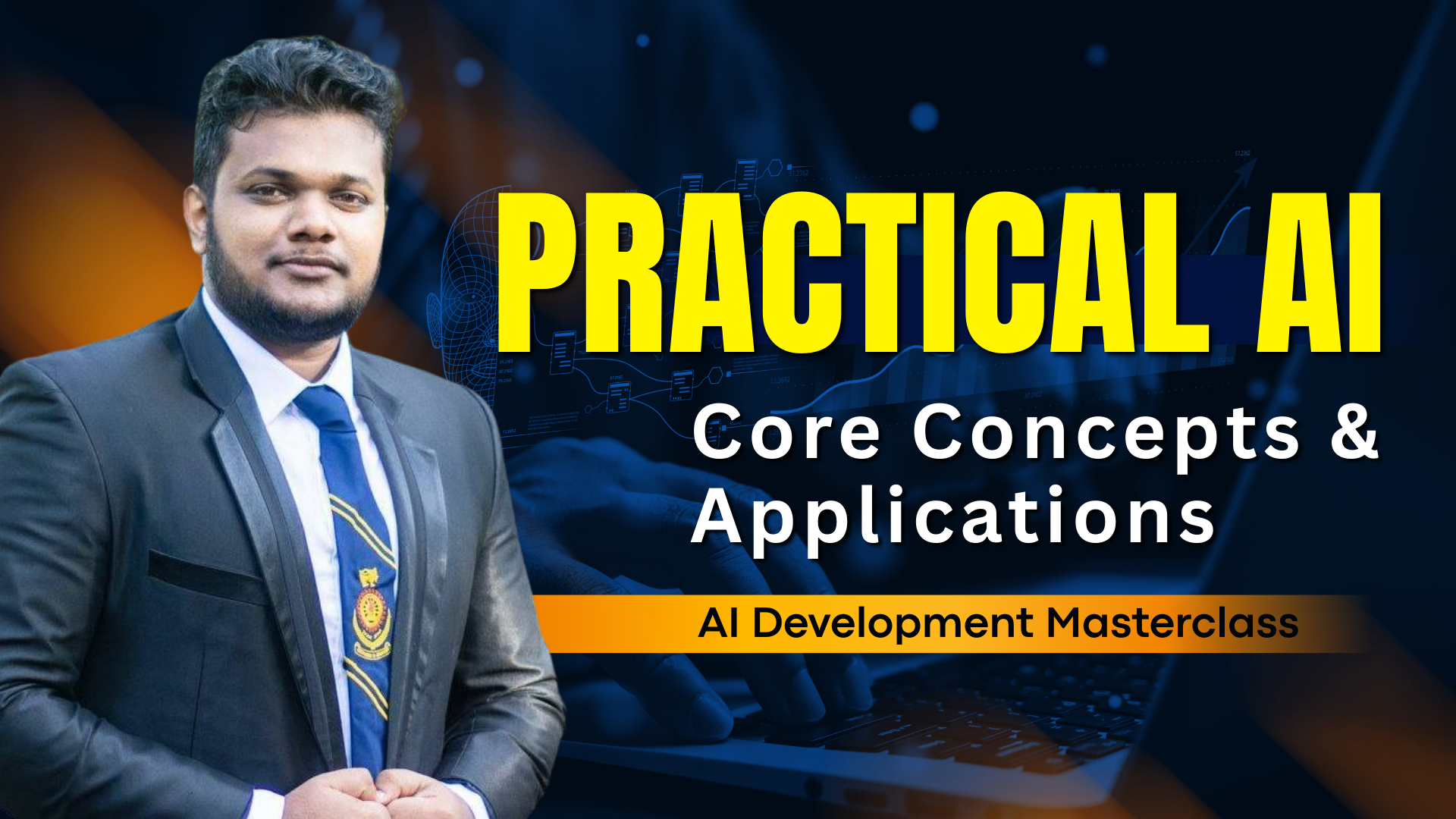 PRACTICAL AI
Core Concepts & Applications
AI Development Masterclass